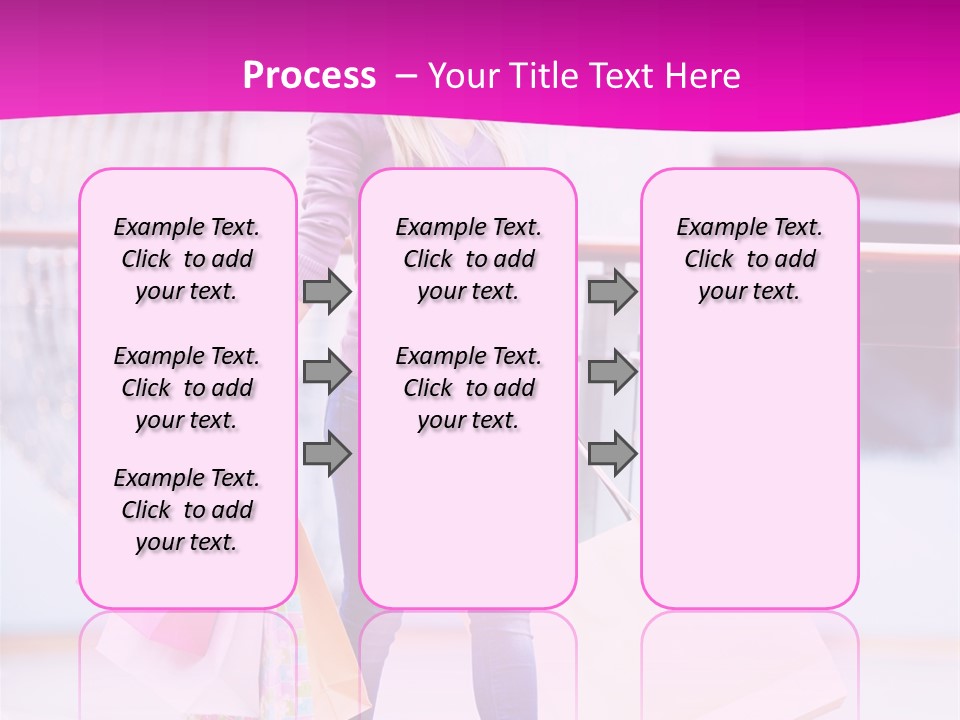 Process – Your Title Text Here

Example Text. Click to add your text.

Example Text. Click to add your text.

Example Text. Click to add your text.

Example Text. Click to add your text.

Example Text. Click to add your text.

Example Text. Click to add your text.